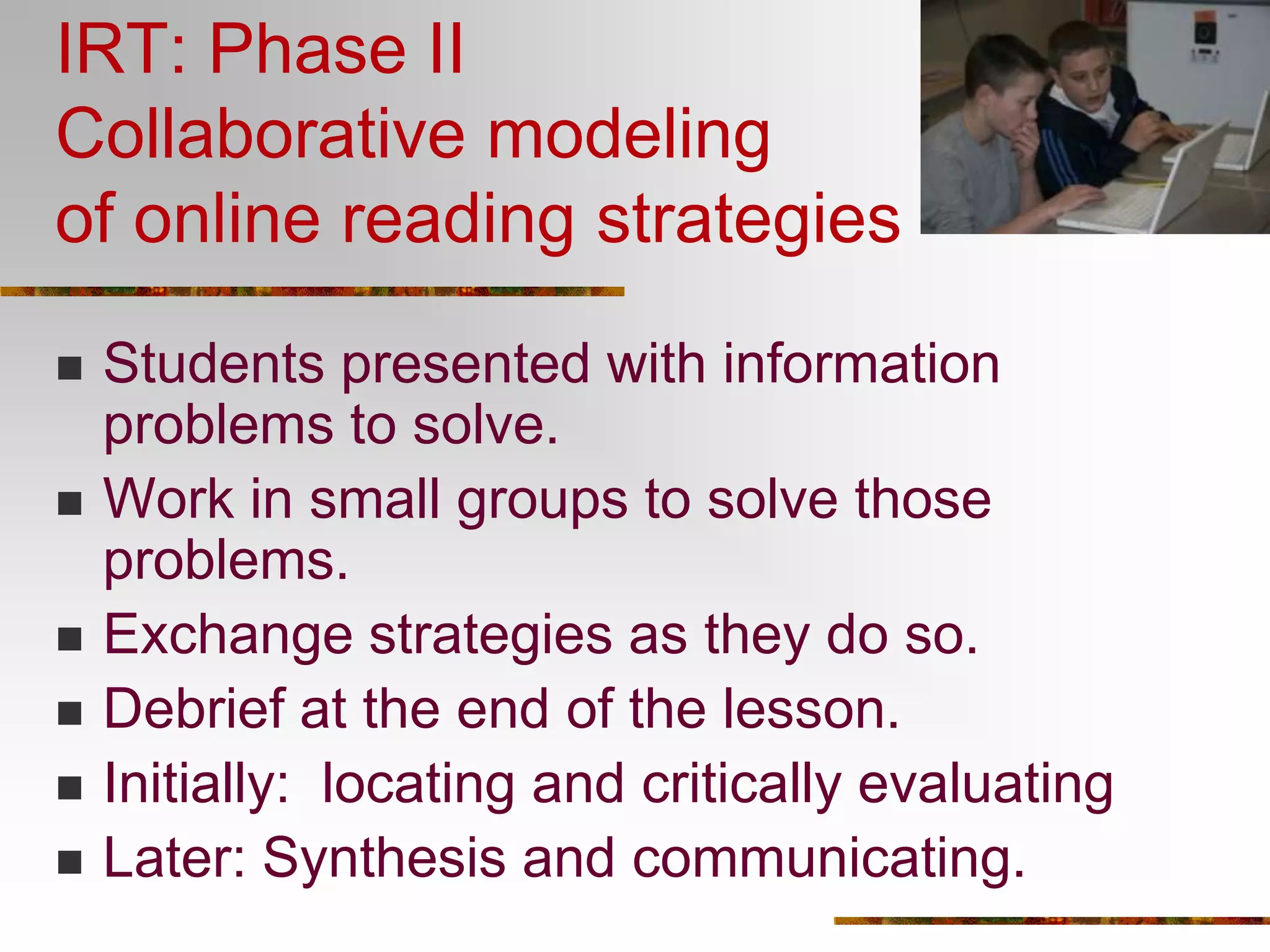 IRT: Phase II
Collaborative modeling of online reading strategies

- Students presented with information problems to solve.
- Work in small groups to solve those problems.
- Exchange strategies as they do so.
- Debrief at the end of the lesson.
- Initially: locating and critically evaluating
- Later: Synthesis and communicating.